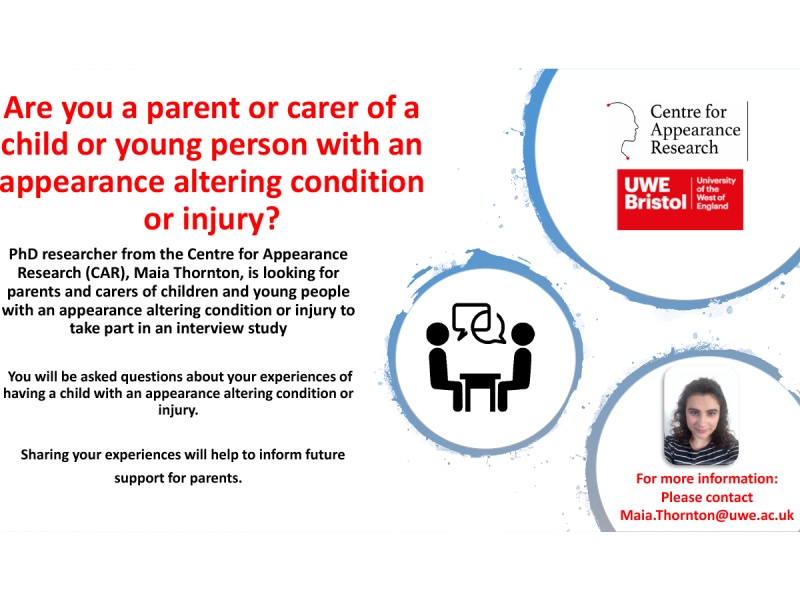 Are you a parent or carer of a child or young person with an appearance altering condition or injury?

PhD researcher from the Centre for Appearance Research (CAR), Maia Thornton, is looking for parents and carers of children and young people with an appearance altering condition or injury to take part in an interview study

You will be asked questions about your experiences of having a child with an appearance altering condition or injury.

Sharing your experiences will help to inform future support for parents.

Centre for Appearance Research

UWE Bristol University of the West of England

For more information: Please contact Maia.Thornton@uwe.ac.uk